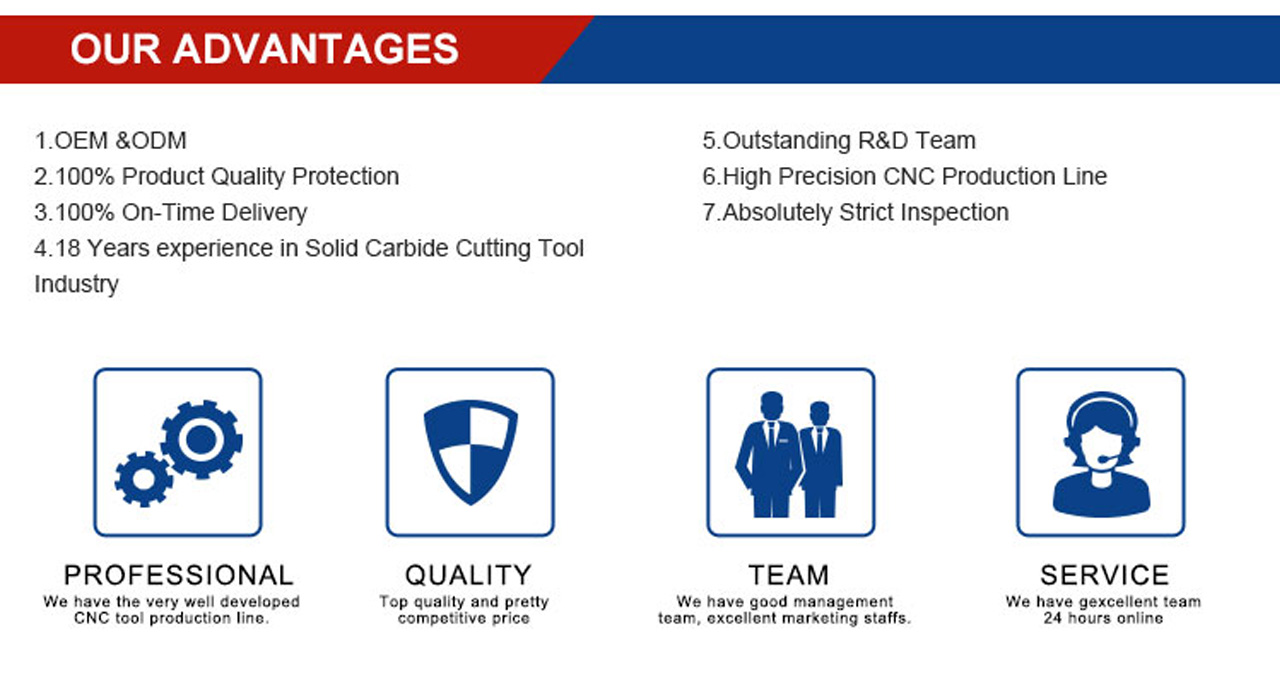 OUR ADVANTAGES

1.OEM &ODM
2.100% Product Quality Protection
3.100% On-Time Delivery
4.18 Years experience in Solid Carbide Cutting Tool Industry

5.Outstanding R&D Team
6.High Precision CNC Production Line
7.Absolutely Strict Inspection

PROFESSIONAL
We have the very well developed CNC tool production line.

QUALITY
Top quality and pretty competitive price

TEAM
We have good management team, excellent marketing staffs.

SERVICE
We have gexcellent team 24 hours online